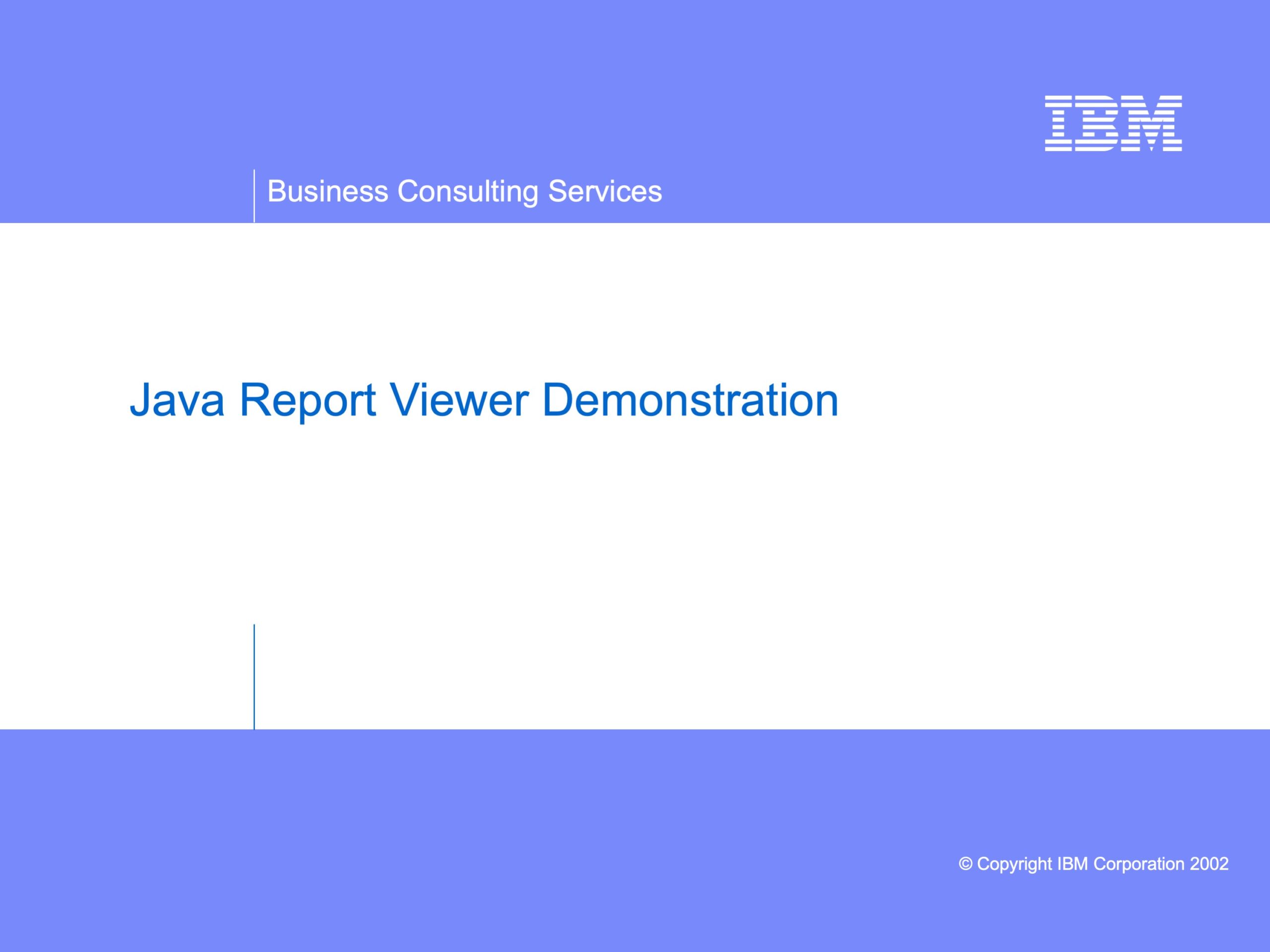 IBM

Business Consulting Services

Java Report Viewer Demonstration

© Copyright IBM Corporation 2002